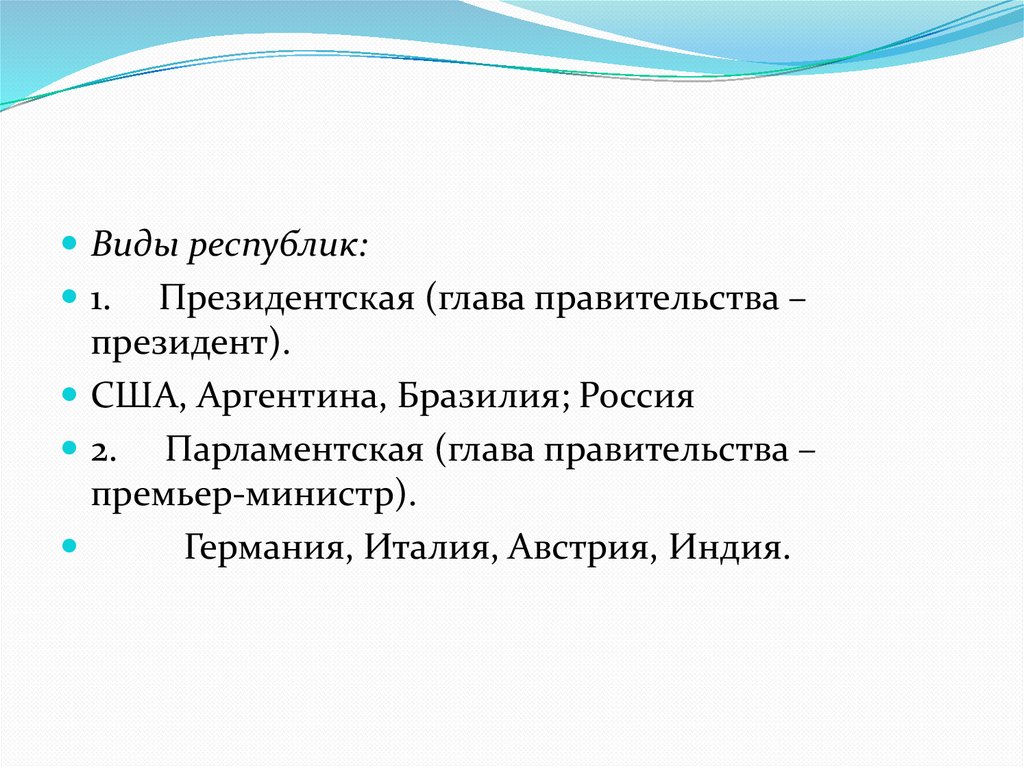 Виды республик:

1. Президентская (глава правительства – президент).

США, Аргентина, Бразилия; Россия

2. Парламентская (глава правительства – премьер-министр).

Германия, Италия, Австрия, Индия.